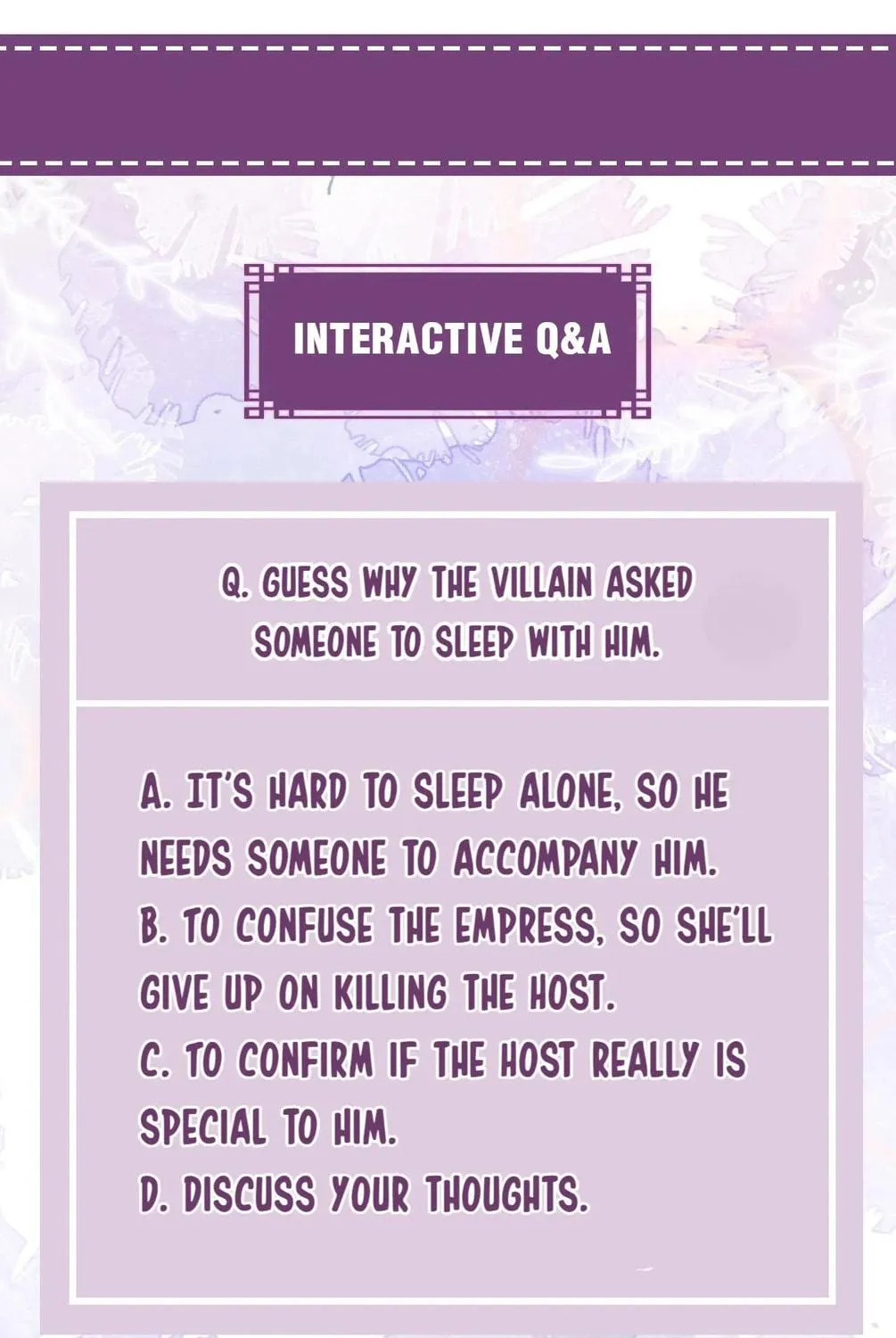 INTERACTIVE Q&A

Q. GUESS WHY THE VILLAIN ASKED SOMEONE TO SLEEP WITH HIM.

A. IT'S HARD TO SLEEP ALONE, SO HE NEEDS SOMEONE TO ACCOMPANY HIM.
B. TO CONFUSE THE EMPRESS, SO SHE'LL GIVE UP ON KILLING THE HOST.
C. TO CONFIRM IF THE HOST REALLY IS SPECIAL TO HIM.
D. DISCUSS YOUR THOUGHTS.